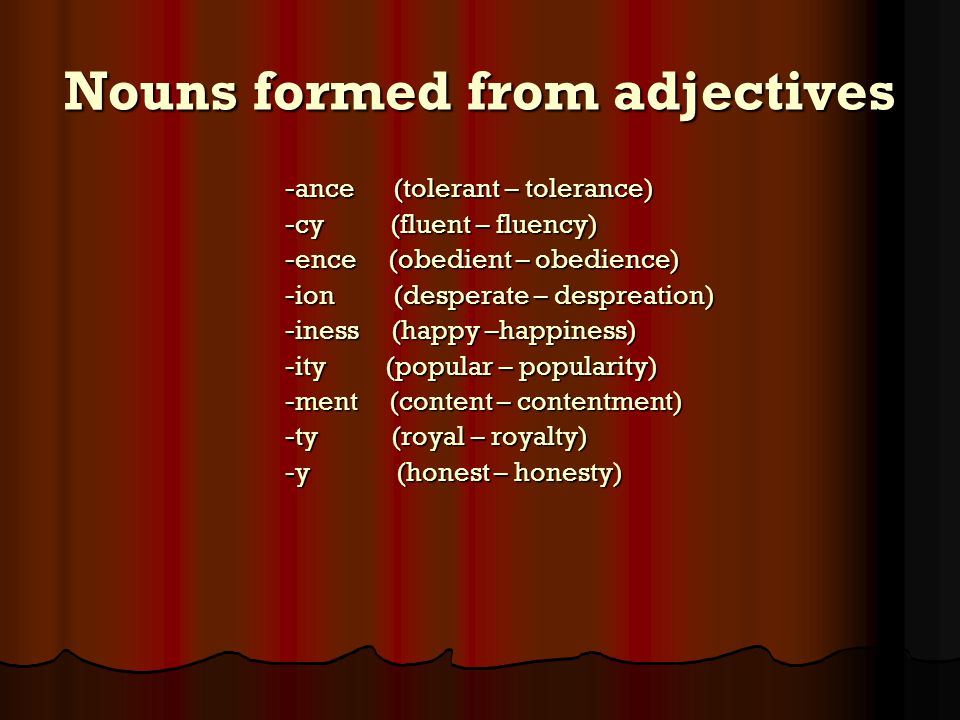 Nouns formed from adjectives

-ance (tolerant – tolerance)
-cy (fluent – fluency)
-ence (obedient – obedience)
-ion (desperate – despreation)
-iness (happy –happiness)
-ity (popular – popularity)
-ment (content – contentment)
-ty (royal – royalty)
-y (honest – honesty)